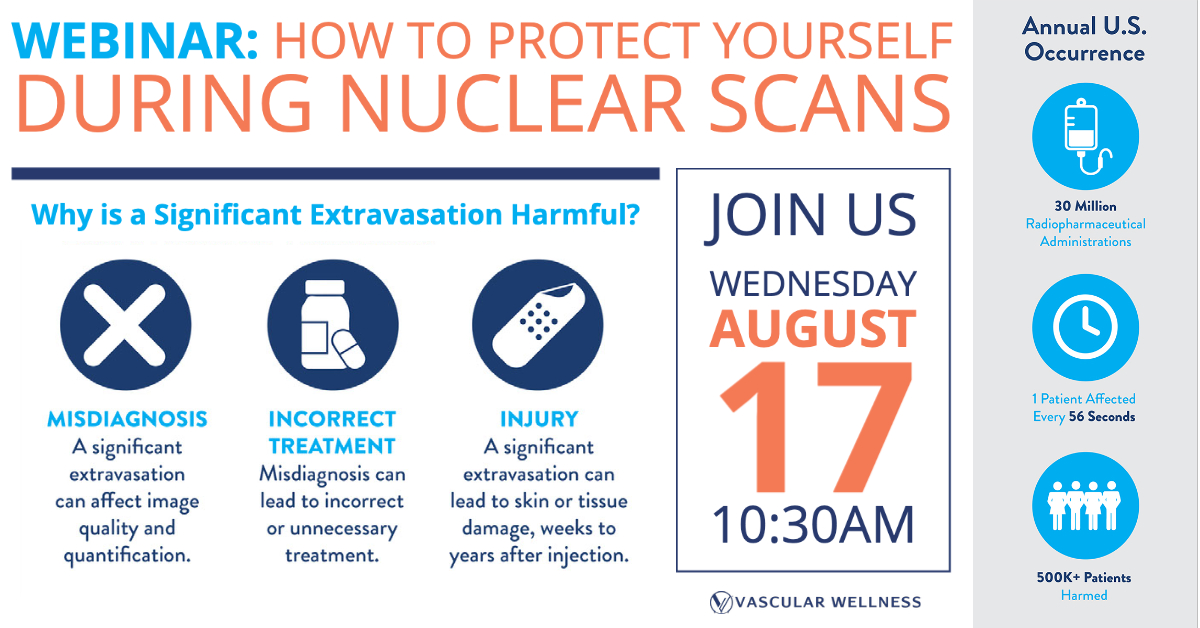 WEBINAR: HOW TO PROTECT YOURSELF DURING NUCLEAR SCANS

Why is a Significant Extravasation Harmful?

MISDIAGNOSIS
A significant extravasation can affect image quality and quantification.

INCORRECT TREATMENT
Misdiagnosis can lead to incorrect or unnecessary treatment.

INJURY
A significant extravasation can lead to skin or tissue damage, weeks to years after injection.

JOIN US
WEDNESDAY
AUGUST
17
10:30AM

VASCULAR WELLNESS

Annual U.S. Occurrence

30 Million
Radiopharmaceutical Administrations

1 Patient Affected Every 56 Seconds

500K+ Patients Harmed